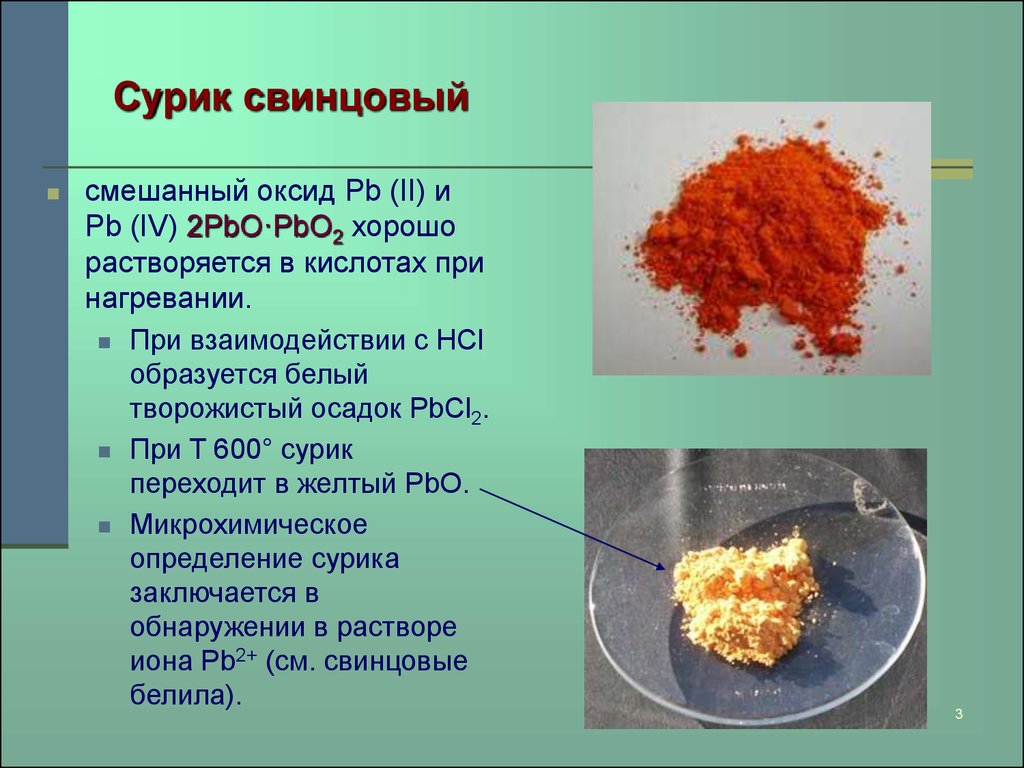 Сурик свинцовый

смешанный оксид Pb (II) и Pb (IV) $2PbO \cdot PbO_2$ хорошо растворяется в кислотах при нагревании.

При взаимодействии с HCl образуется белый творожистый осадок $PbCl_2$.

При Т 600° сурик переходит в желтый PbO.

Микрохимическое определение сурика заключается в обнаружении в растворе иона $Pb^{2+}$ (см. свинцовые белила).

3